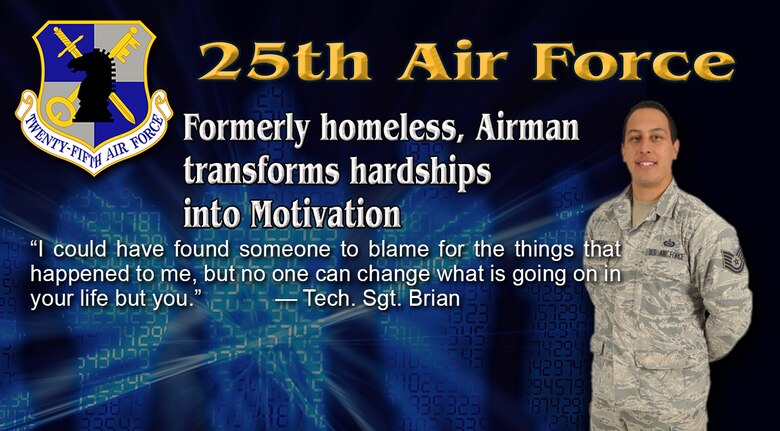 TWENTY-FIFTH AIR FORCE

25th Air Force

Formerly homeless, Airman transforms hardships into Motivation

"I could have found someone to blame for the things that happened to me, but no one can change what is going on in your life but you." — Tech. Sgt. Brian

U.S. AIR FORCE